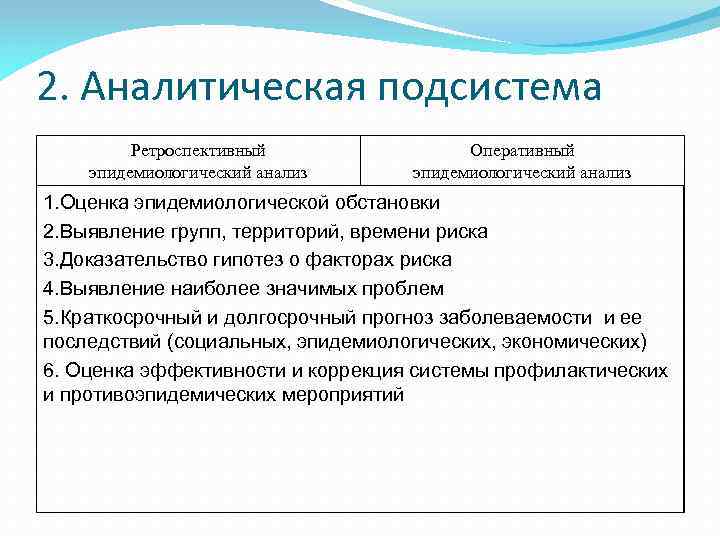 2. Аналитическая подсистема

| Ретроспективный эпидемиологический анализ | Оперативный эпидемиологический анализ |
|---|---|

1.Оценка эпидемиологической обстановки

2.Выявление групп, территорий, времени риска

3.Доказательство гипотез о факторах риска

4.Выявление наиболее значимых проблем

5.Краткосрочный и долгосрочный прогноз заболеваемости и ее последствий (социальных, эпидемиологических, экономических)

6. Оценка эффективности и коррекция системы профилактических и противоэпидемических мероприятий